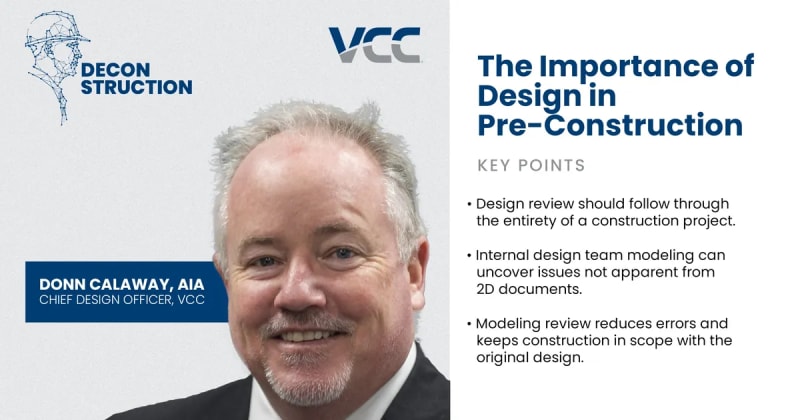 DECON STRUCTION

VCC

DONN CALAWAY, AIA
CHIEF DESIGN OFFICER, VCC

The Importance of Design in Pre-Construction

KEY POINTS

• Design review should follow through the entirety of a construction project.

• Internal design team modeling can uncover issues not apparent from 2D documents.

• Modeling review reduces errors and keeps construction in scope with the original design.